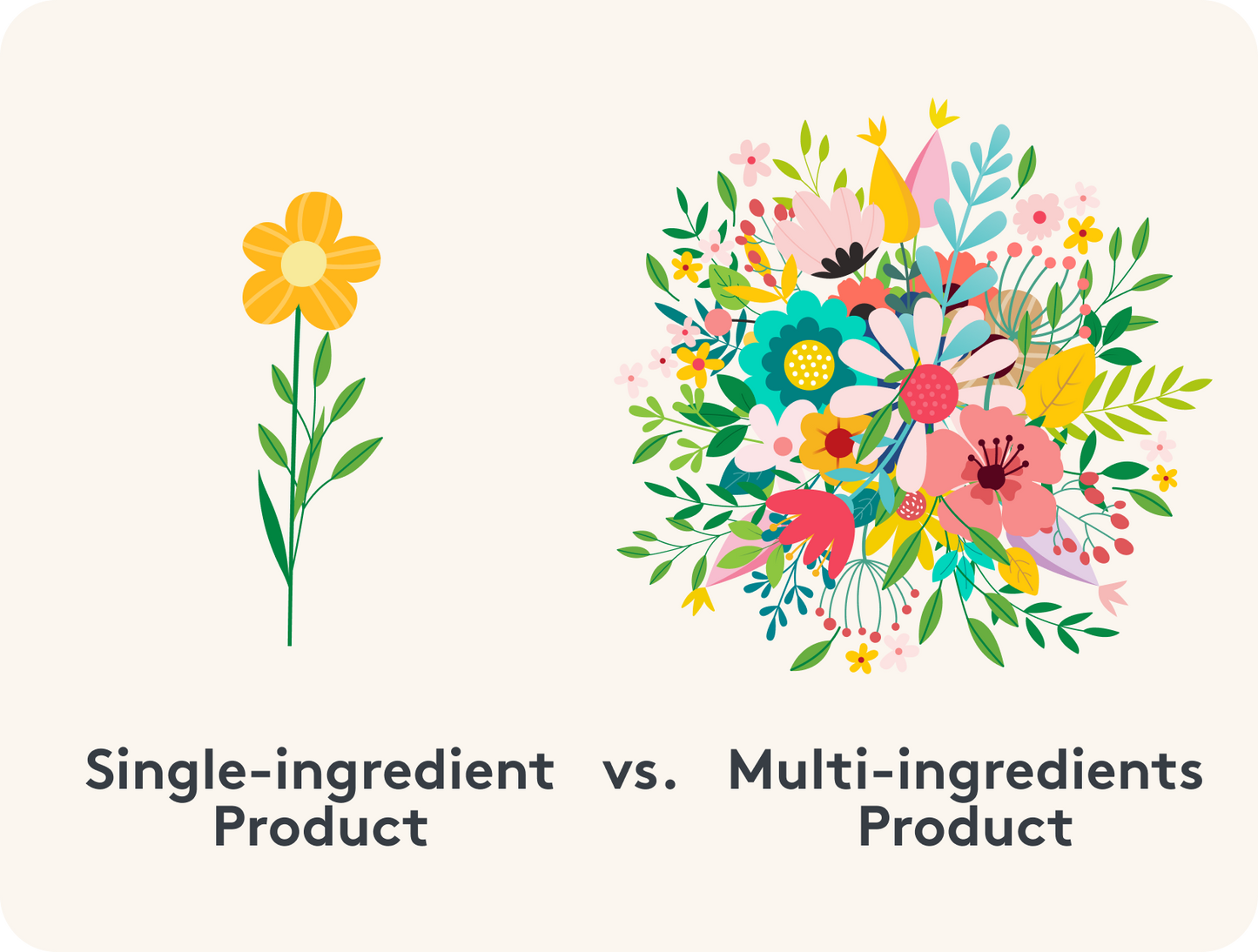 Single-ingredient Product

vs.

Multi-ingredients Product